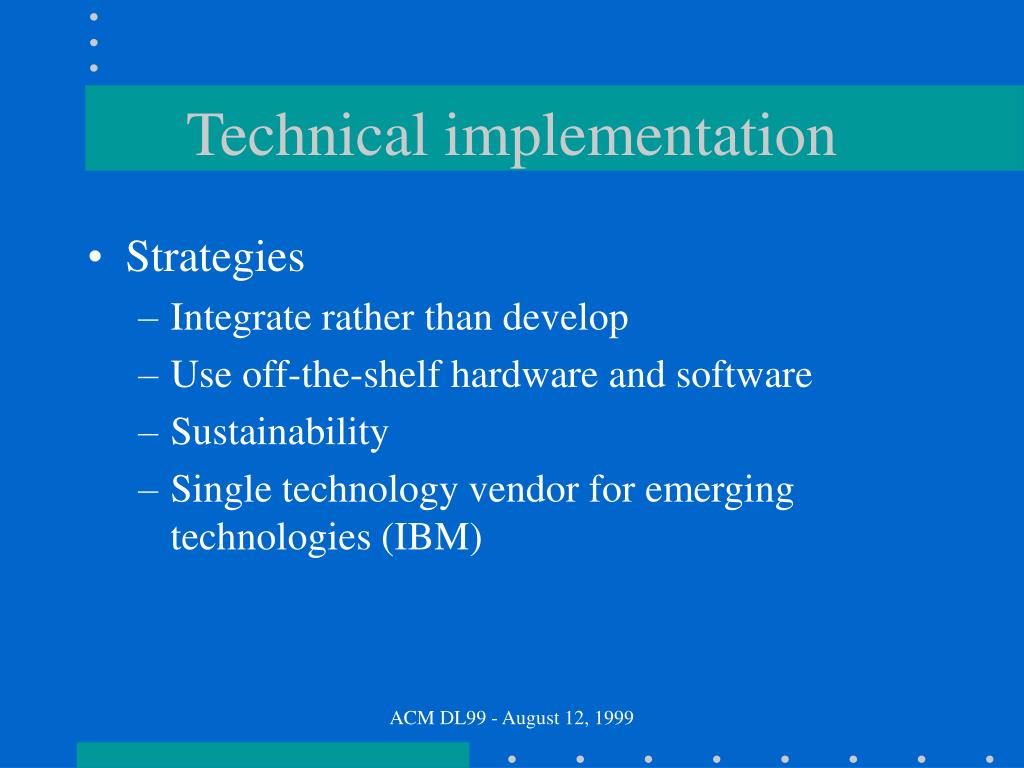 Technical implementation

• Strategies
– Integrate rather than develop
– Use off-the-shelf hardware and software
– Sustainability
– Single technology vendor for emerging technologies (IBM)

ACM DL99 - August 12, 1999